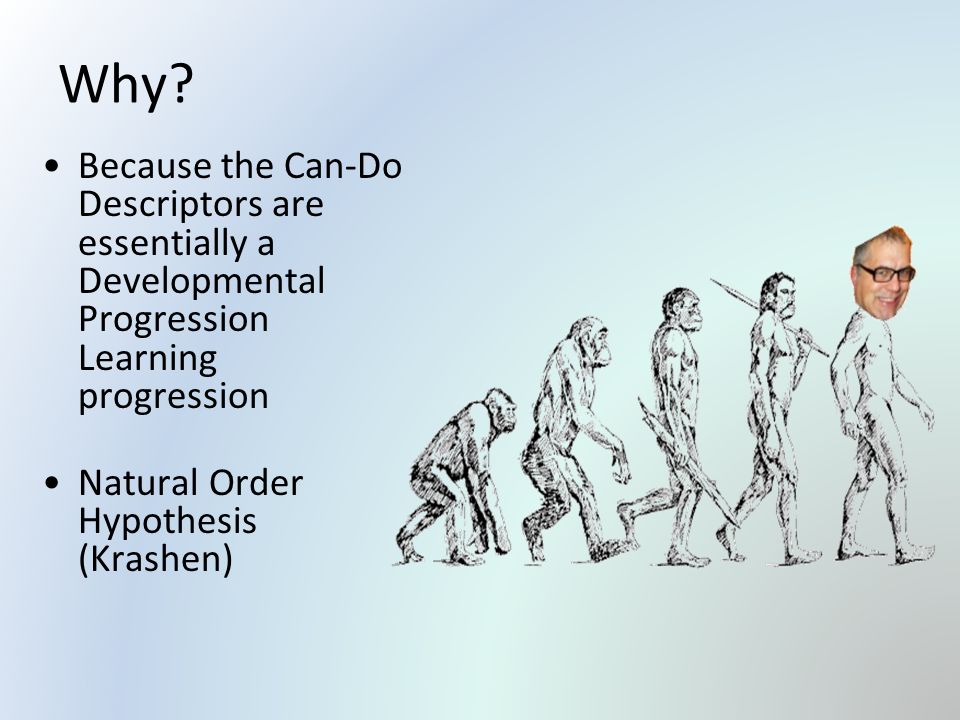 Why?

• Because the Can-Do Descriptors are essentially a Developmental Progression Learning progression

• Natural Order Hypothesis (Krashen)